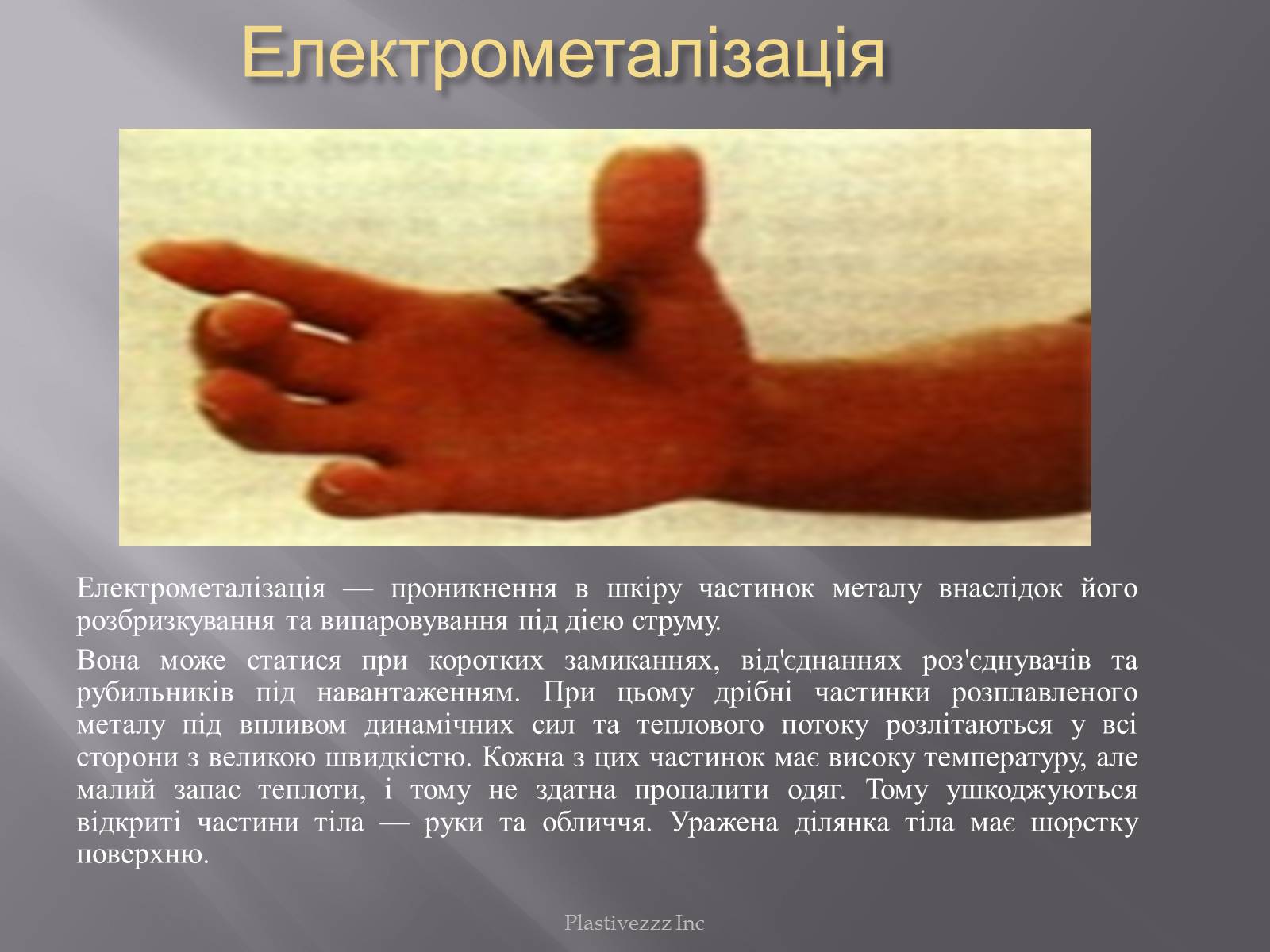 Електрометалізація

Електрометалізація — проникнення в шкіру частинок металу внаслідок його розбризкування та випаровування під дією струму.

Вона може статися при коротких замиканнях, від'єднаннях роз'єднувачів та рубильників під навантаженням. При цьому дрібні частинки розплавленого металу під впливом динамічних сил та теплового потоку розлітаються у всі сторони з великою швидкістю. Кожна з цих частинок має високу температуру, але малий запас теплоти, і тому не здатна пропалити одяг. Тому ушкоджуються відкриті частини тіла — руки та обличчя. Уражена ділянка тіла має шорстку поверхню.

Plastivezzz Inc